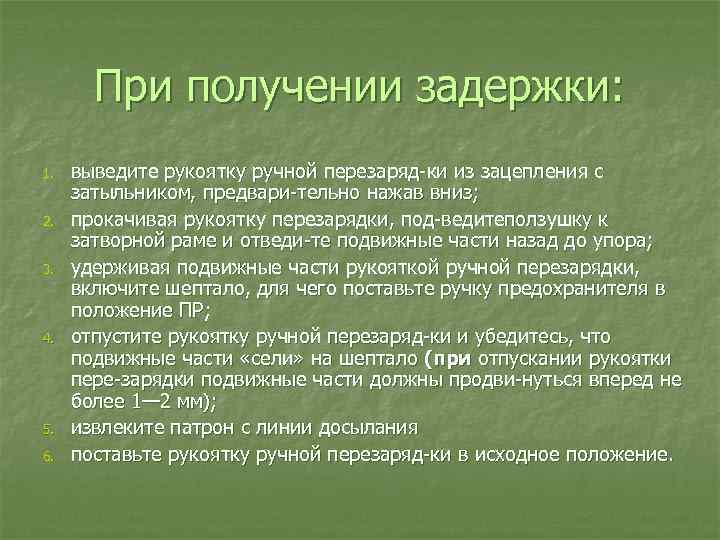 При получении задержки:

1. выведите рукоятку ручной перезаряд-ки из зацепления с затыльником, предвари-тельно нажав вниз;
2. прокачивая рукоятку перезарядки, под-ведитеползушку к затворной раме и отведи-те подвижные части назад до упора;
3. удерживая подвижные части рукояткой ручной перезарядки, включите шептало, для чего поставьте ручку предохранителя в положение ПР;
4. отпустите рукоятку ручной перезаряд-ки и убедитесь, что подвижные части «сели» на шептало (при отпускании рукоятки пере-зарядки подвижные части должны продви-нуться вперед не более 1—2 мм);
5. извлеките патрон с линии досылания
6. поставьте рукоятку ручной перезаряд-ки в исходное положение.